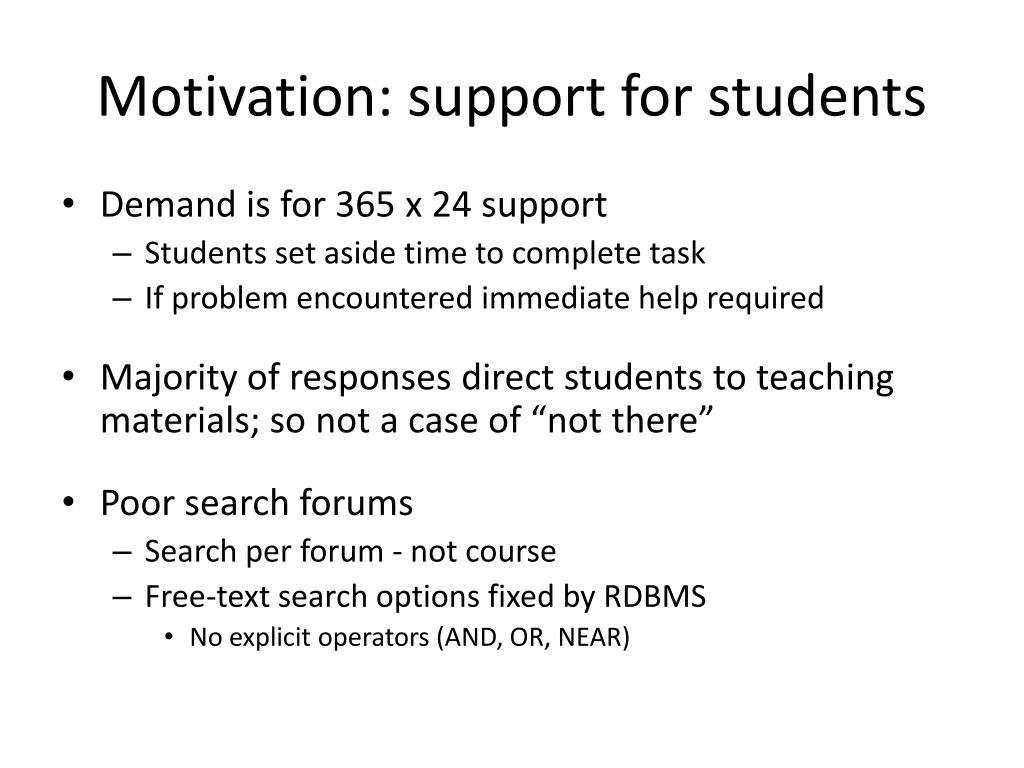 Motivation: support for students

• Demand is for 365 x 24 support
– Students set aside time to complete task
– If problem encountered immediate help required

• Majority of responses direct students to teaching materials; so not a case of “not there”

• Poor search forums
– Search per forum - not course
– Free-text search options fixed by RDBMS
• No explicit operators (AND, OR, NEAR)